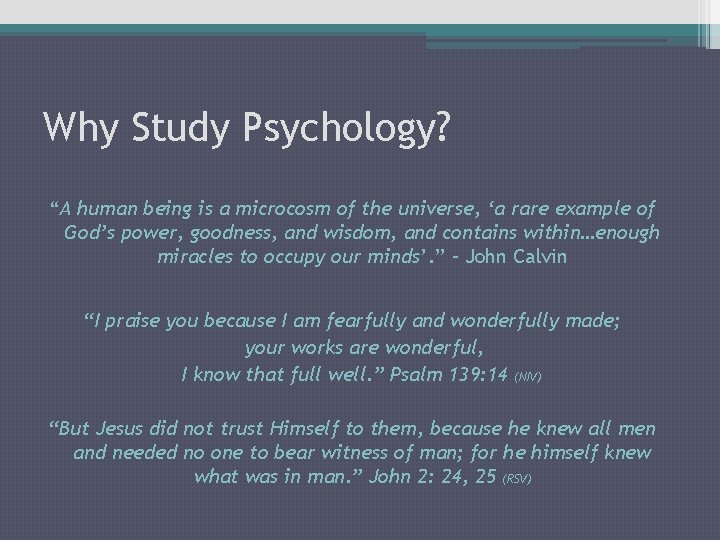 Why Study Psychology?

“A human being is a microcosm of the universe, ‘a rare example of God’s power, goodness, and wisdom, and contains within…enough miracles to occupy our minds’.” – John Calvin

“I praise you because I am fearfully and wonderfully made;
your works are wonderful,
I know that full well.” Psalm 139:14 (NIV)

“But Jesus did not trust Himself to them, because he knew all men and needed no one to bear witness of man; for he himself knew what was in man.” John 2: 24, 25 (RSV)